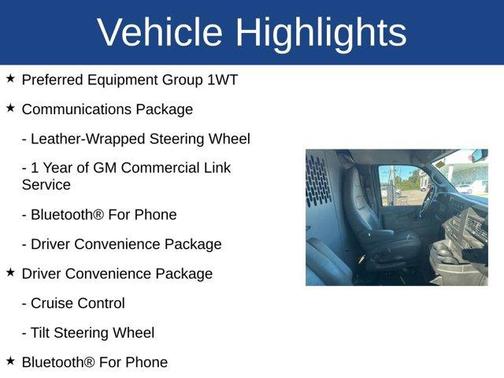 Vehicle Highlights

★ Preferred Equipment Group 1WT

★ Communications Package

- Leather-Wrapped Steering Wheel

- 1 Year of GM Commercial Link Service

- Bluetooth® For Phone

- Driver Convenience Package

★ Driver Convenience Package

- Cruise Control

- Tilt Steering Wheel

★ Bluetooth® For Phone